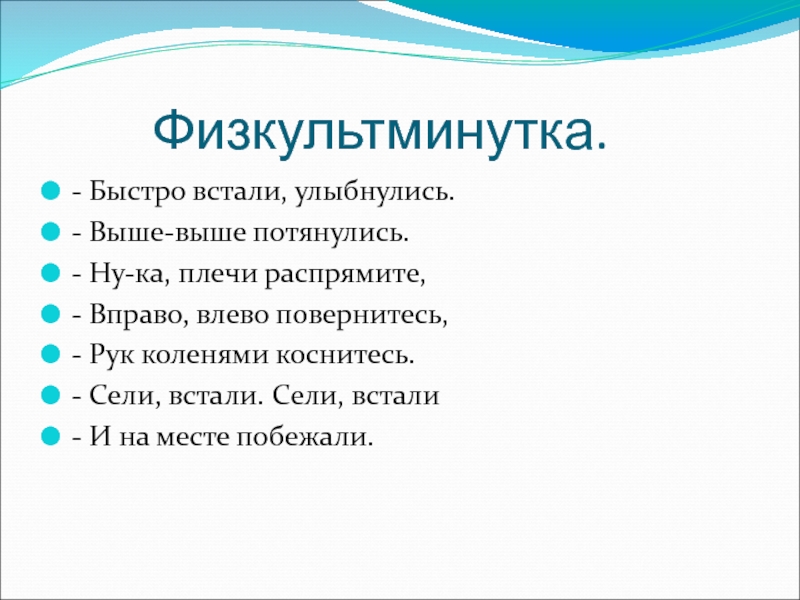 Физкультминутка.

- Быстро встали, улыбнулись.
- Выше-выше потянулись.
- Ну-ка, плечи распрямите,
- Вправо, влево повернитесь,
- Рук коленями коснитесь.
- Сели, встали. Сели, встали
- И на месте побежали.